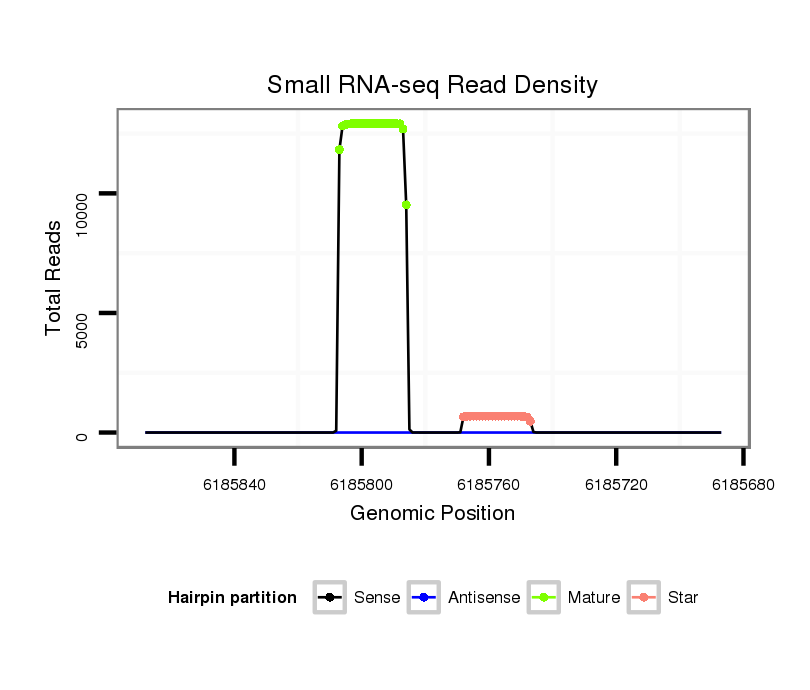 Small RNA-seq Read Density

Total Reads

10000
5000
0

6185840
6185800
6185760
6185720
6185680

Genomic Position

Hairpin partition
Sense
Antisense
Mature
Star